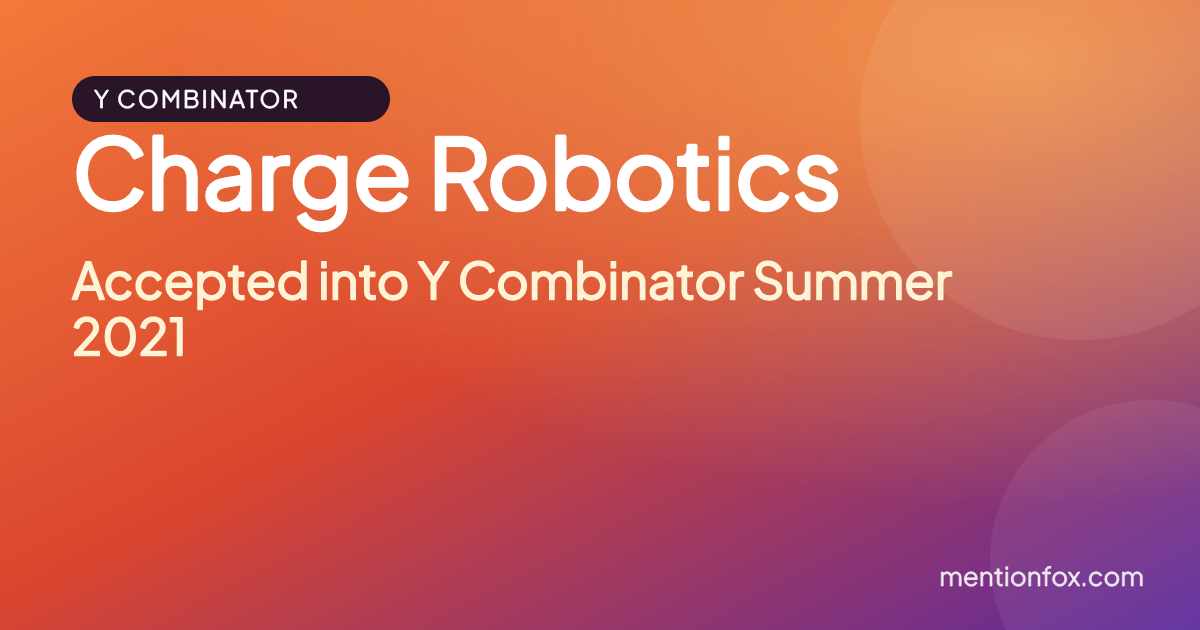 Y COMBINATOR

Charge Robotics

Accepted into Y Combinator Summer 2021

mentionfox.com